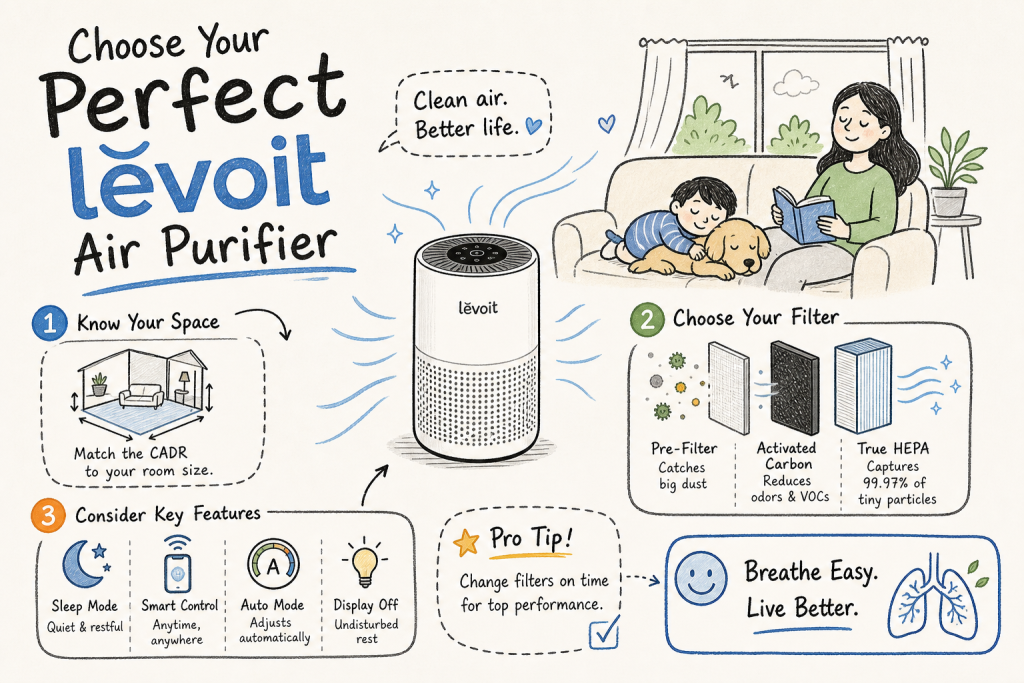 Choose Your Perfect lĕvoit Air Purifier

Clean air. Better life.

lĕvoit

1 Know Your Space

Match the CADR to your room size.

2 Choose Your Filter

Pre-Filter
Catches big dust

Activated Carbon
Reduces odors & VOCs

True HEPA
Captures 99.97% of tiny particles

3 Consider Key Features

Sleep Mode
Quiet & restful

Smart Control
Anytime, anywhere

A

Auto Mode
Adjusts automatically

Display Off
Undisturbed rest

Pro Tip!
Change filters on time for top performance.

Breathe Easy. Live Better.